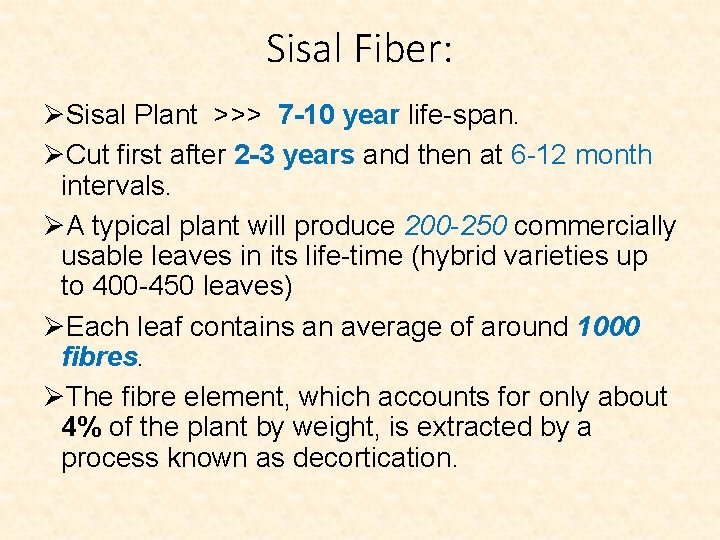 Sisal Fiber:

➢Sisal Plant >>> 7-10 year life-span.

➢Cut first after 2-3 years and then at 6-12 month intervals.

➢A typical plant will produce 200-250 commercially usable leaves in its life-time (hybrid varieties up to 400-450 leaves)

➢Each leaf contains an average of around 1000 fibres.

➢The fibre element, which accounts for only about 4% of the plant by weight, is extracted by a process known as decortication.